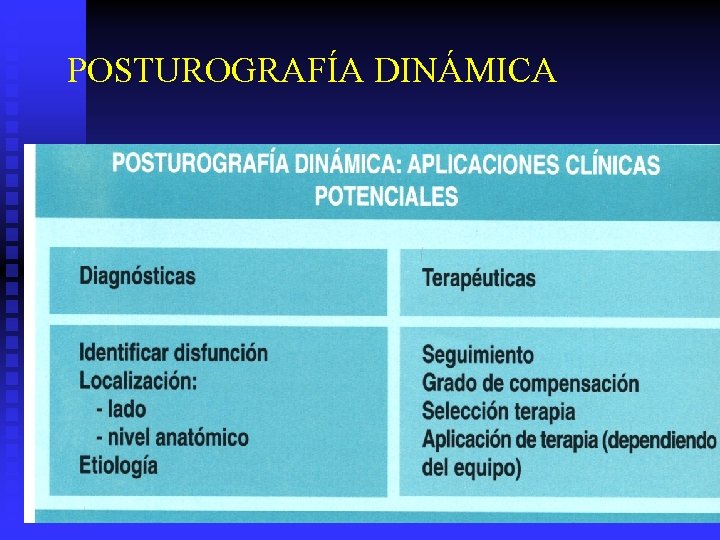 POSTUROGRAFÍA DINÁMICA

POSTUROGRAFÍA DINÁMICA: APLICACIONES CLÍNICAS POTENCIALES

| Diagnósticas | Terapéuticas |
|---|---|
| Identificar disfunción<br>Localización:<br>- lado<br>- nivel anatómico<br>Etiología | Seguimiento<br>Grado de compensación<br>Selección terapia<br>Aplicación de terapia (dependiendo del equipo) |